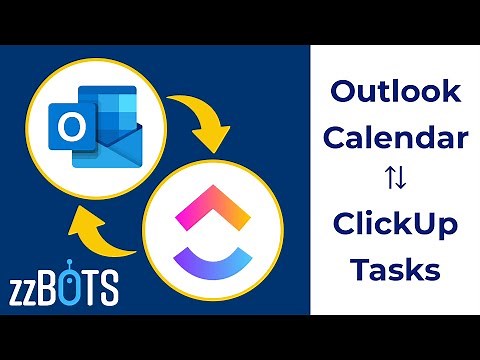 O

zzBOTS

Outlook Calendar

⇅

ClickUp Tasks